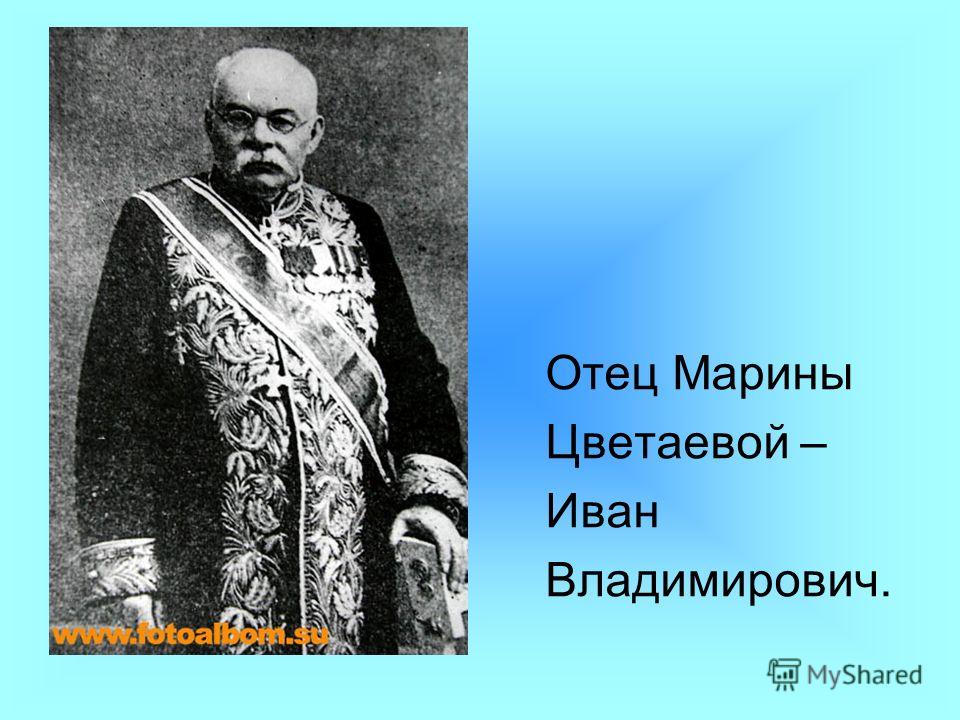 www.fotoalbom.su

Отец Марины Цветаевой – Иван Владимирович.

MyShared